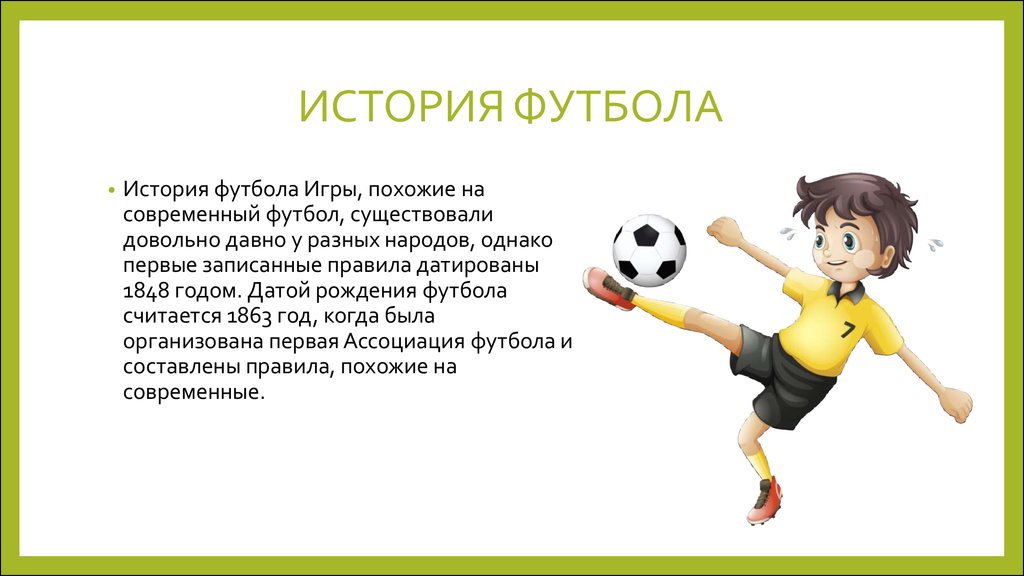 ИСТОРИЯ ФУТБОЛА

• История футбола Игры, похожие на современный футбол, существовали довольно давно у разных народов, однако первые записанные правила датированы 1848 годом. Датой рождения футбола считается 1863 год, когда была организована первая Ассоциация футбола и составлены правила, похожие на современные.

7